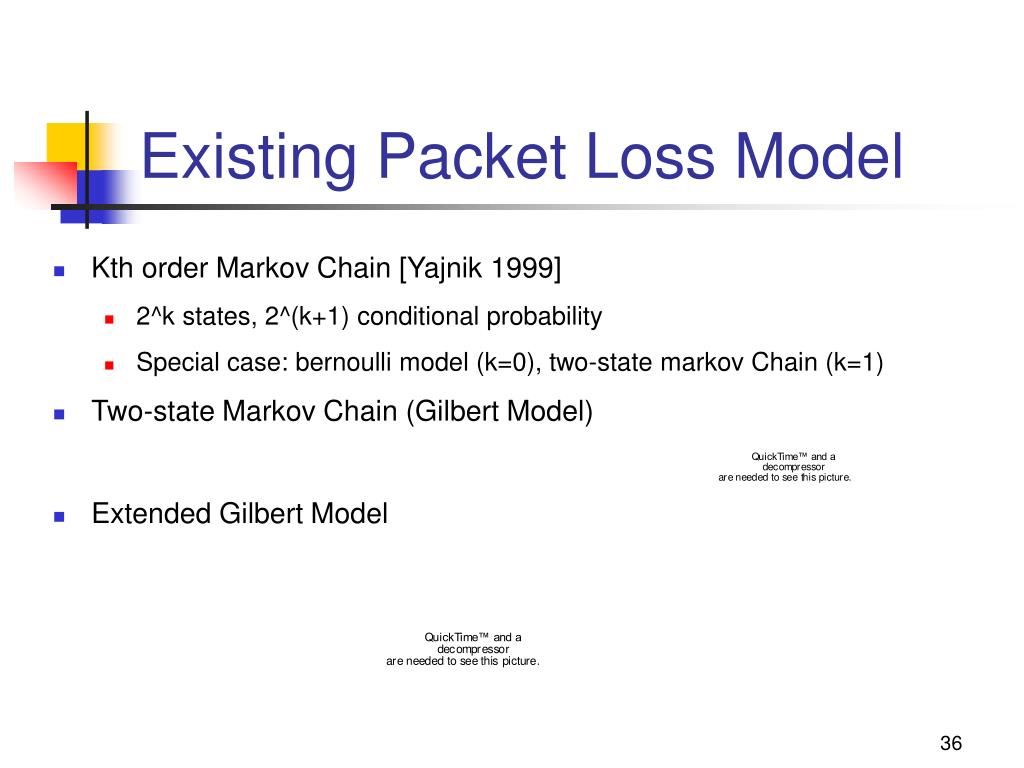 Existing Packet Loss Model

Kth order Markov Chain [Yajnik 1999]

2^k states, 2^(k+1) conditional probability

Special case: bernoulli model (k=0), two-state markov Chain (k=1)

Two-state Markov Chain (Gilbert Model)

QuickTime™ and a decompressor are needed to see this picture.

Extended Gilbert Model

QuickTime™ and a decompressor are needed to see this picture.

36